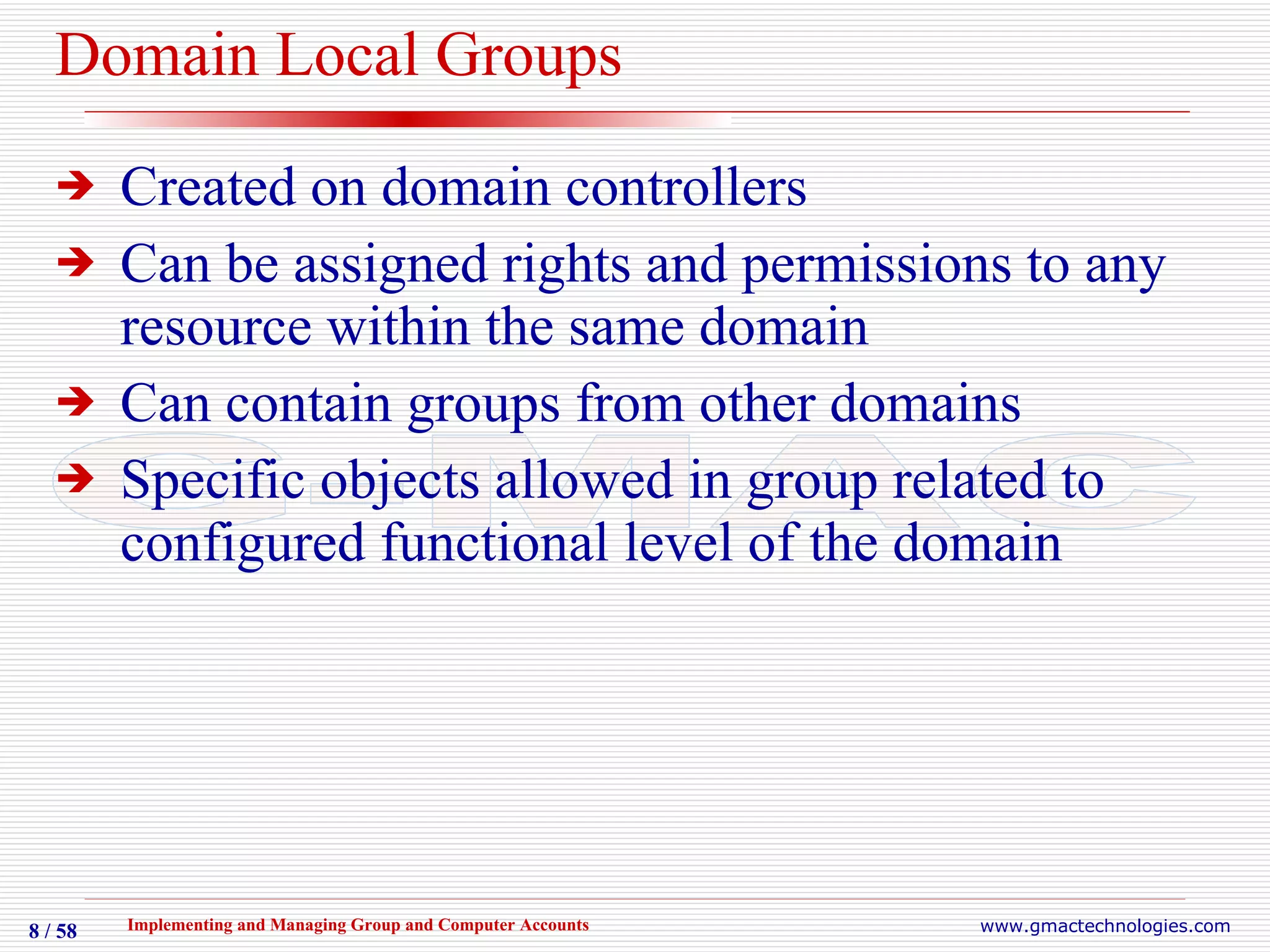 Domain Local Groups

➔ Created on domain controllers

➔ Can be assigned rights and permissions to any resource within the same domain

➔ Can contain groups from other domains

➔ Specific objects allowed in group related to configured functional level of the domain

GMAC

8 / 58

Implementing and Managing Group and Computer Accounts

www.gmactechnologies.com